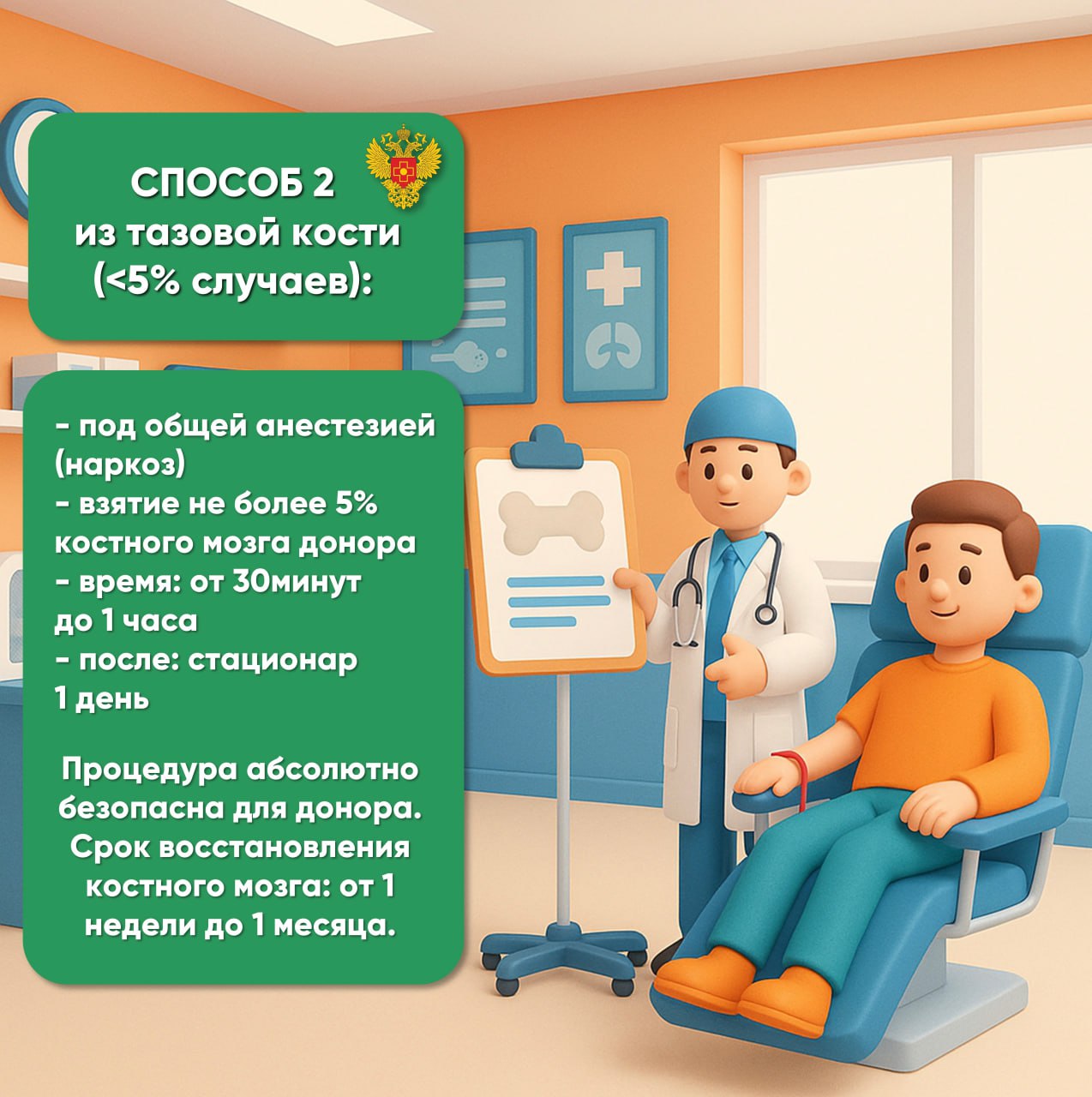 СПОСОБ 2
из тазовой кости
(<5% случаев):

- под общей анестезией (наркоз)
- взятие не более 5% костного мозга донора
- время: от 30минут до 1 часа
- после: стационар 1 день

Процедура абсолютно безопасна для донора. Срок восстановления костного мозга: от 1 недели до 1 месяца.